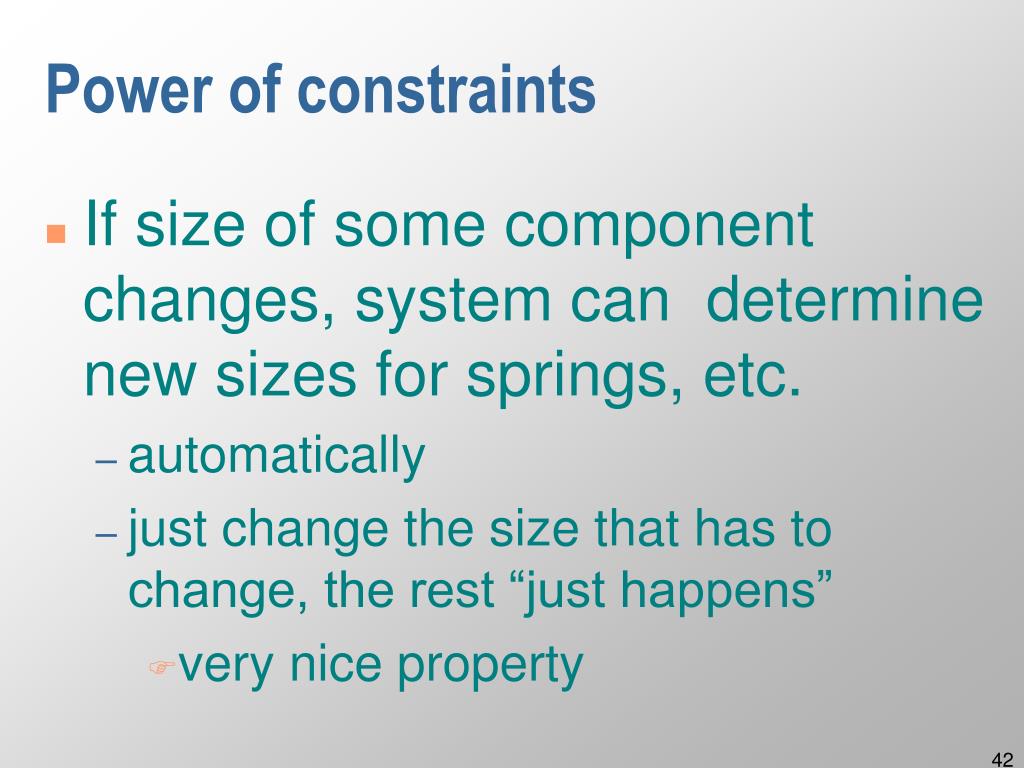 Power of constraints

If size of some component changes, system can determine new sizes for springs, etc.

– automatically

– just change the size that has to change, the rest “just happens”

very nice property

42